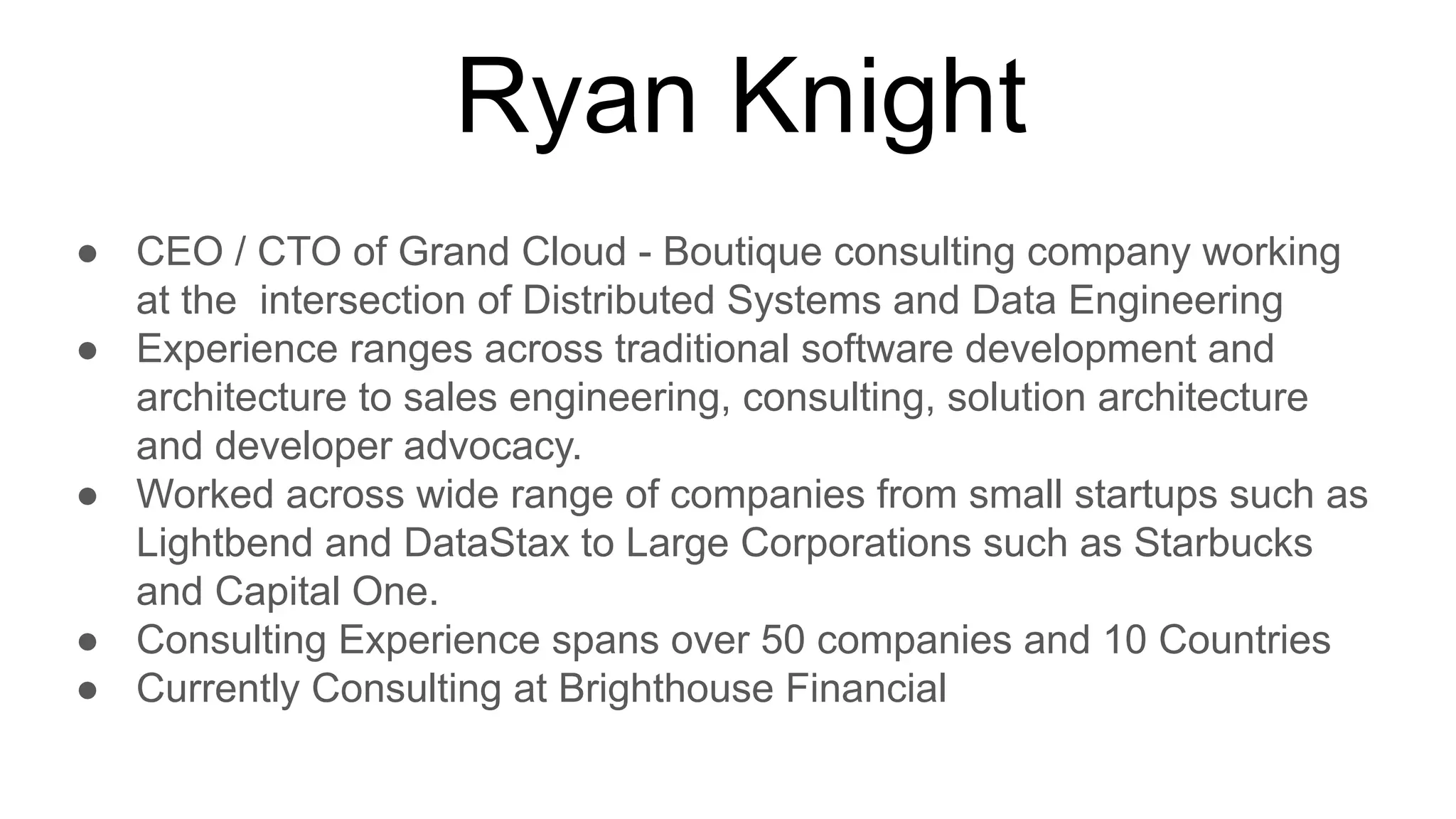 Ryan Knight

● CEO / CTO of Grand Cloud - Boutique consulting company working at the intersection of Distributed Systems and Data Engineering
● Experience ranges across traditional software development and architecture to sales engineering, consulting, solution architecture and developer advocacy.
● Worked across wide range of companies from small startups such as Lightbend and DataStax to Large Corporations such as Starbucks and Capital One.
● Consulting Experience spans over 50 companies and 10 Countries
● Currently Consulting at Brighthouse Financial